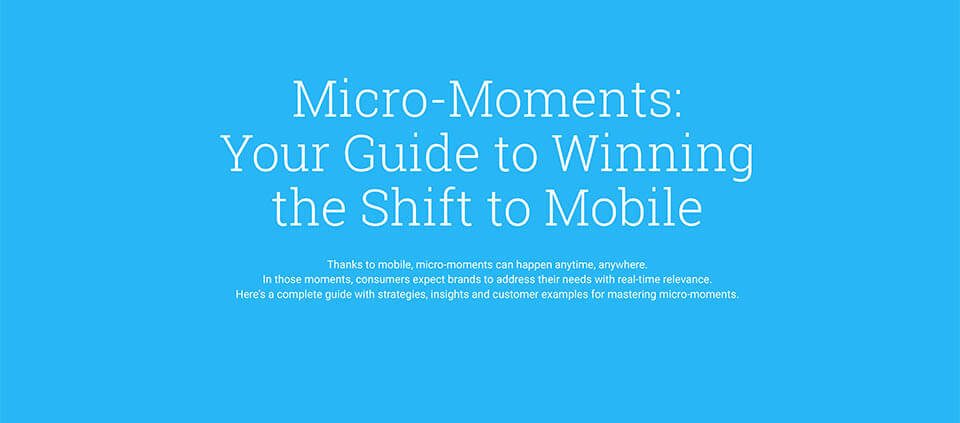 Micro-Moments:
Your Guide to Winning
the Shift to Mobile

Thanks to mobile, micro-moments can happen anytime, anywhere.
In those moments, consumers expect brands to address their needs with real-time relevance.
Here's a complete guide with strategies, insights and customer examples for mastering micro-moments.